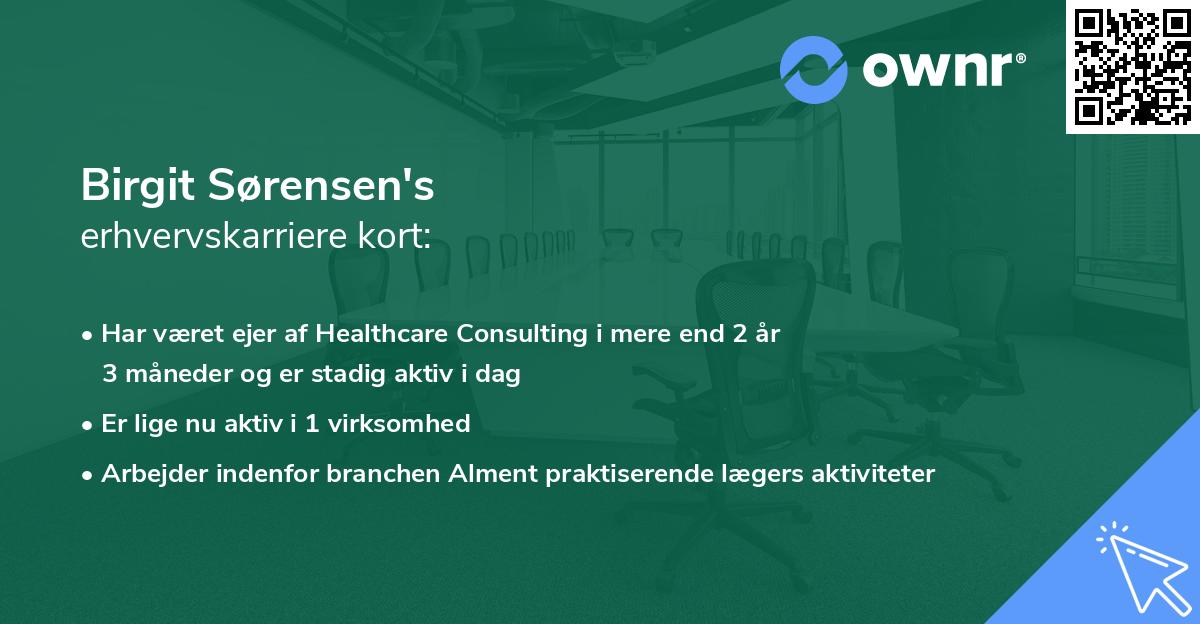 ownr®

Birgit Sørensen's
erhvervskarriere kort:

• Har været ejer af Healthcare Consulting i mere end 2 år 3 måneder og er stadig aktiv i dag

• Er lige nu aktiv i 1 virksomhed

• Arbejder indenfor branchen Alment praktiserende lægers aktiviteter